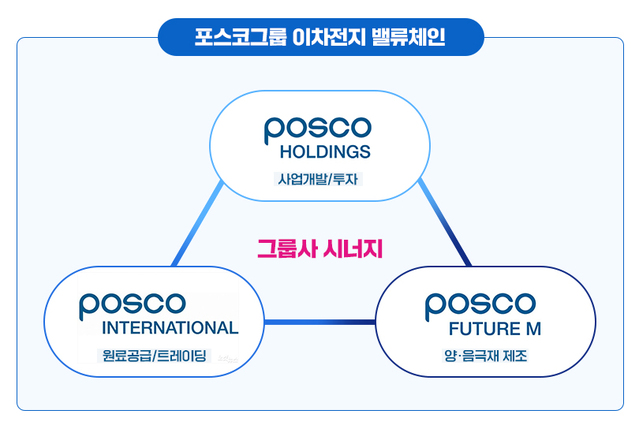 포스코그룹 이차전지 밸류체인

posco
HOLDINGS
사업개발/투자

그룹사 시너지

posco
INTERNATIONAL
원료공급/트레이딩

posco
FUTURE M
양·음극재 제조